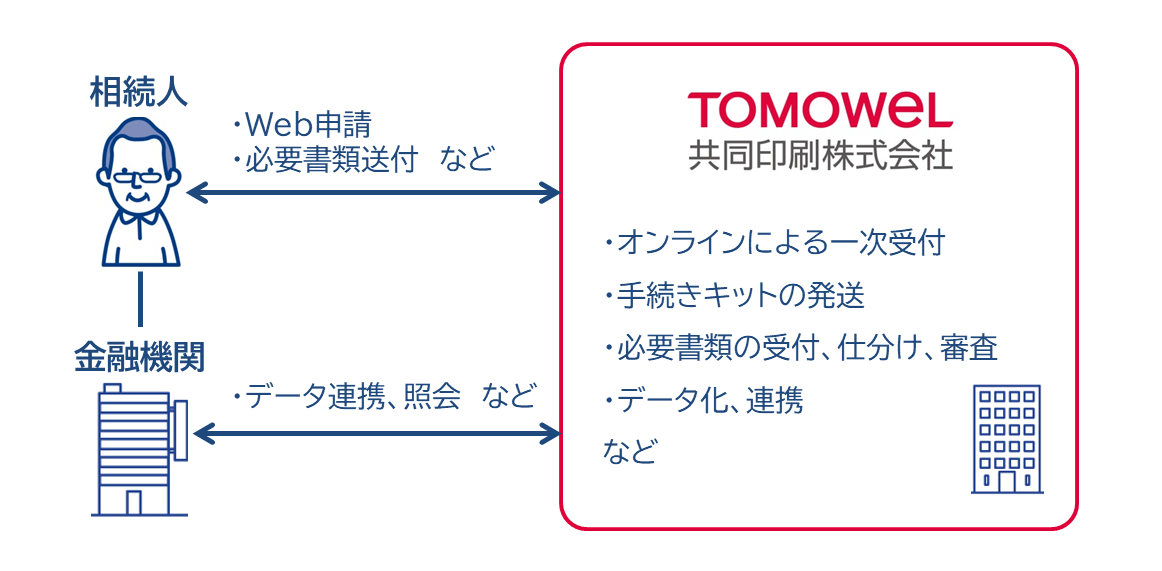 相続人

・Web申請
・必要書類送付　など

金融機関

・データ連携、照会　など

TOMOWEL
共同印刷株式会社

・オンラインによる一次受付
・手続きキットの発送
・必要書類の受付、仕分け、審査
・データ化、連携
など